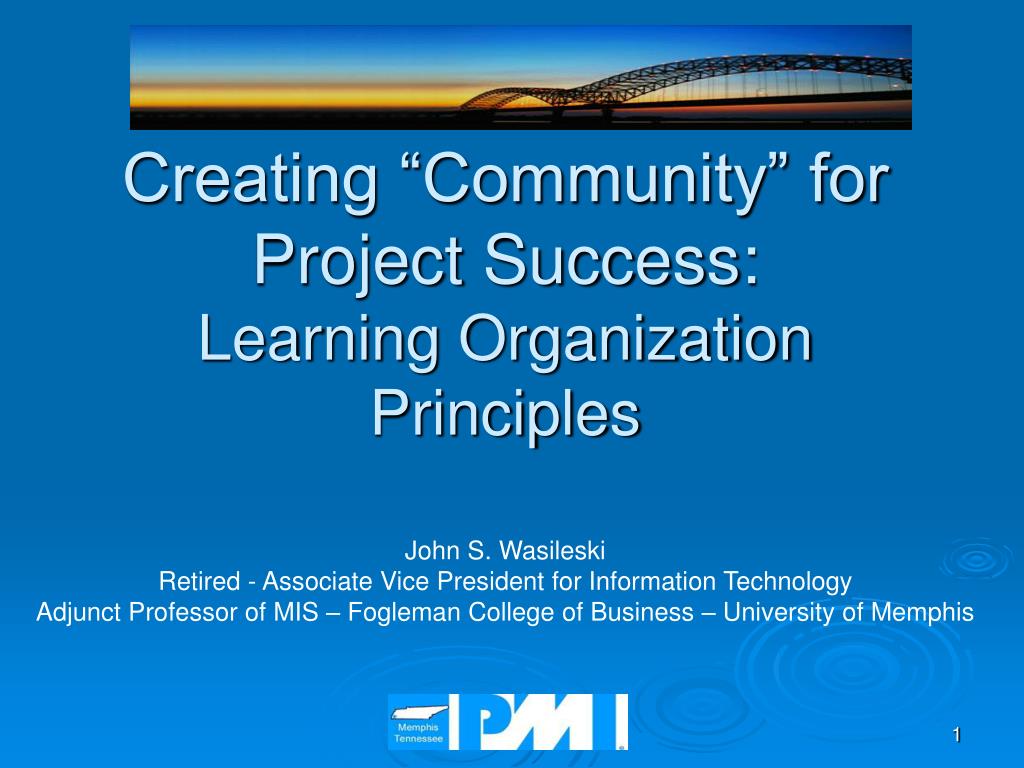 Creating “Community” for Project Success:
Learning Organization Principles

John S. Wasileski
Retired - Associate Vice President for Information Technology
Adjunct Professor of MIS – Fogleman College of Business – University of Memphis

Memphis Tennessee

PMI

1